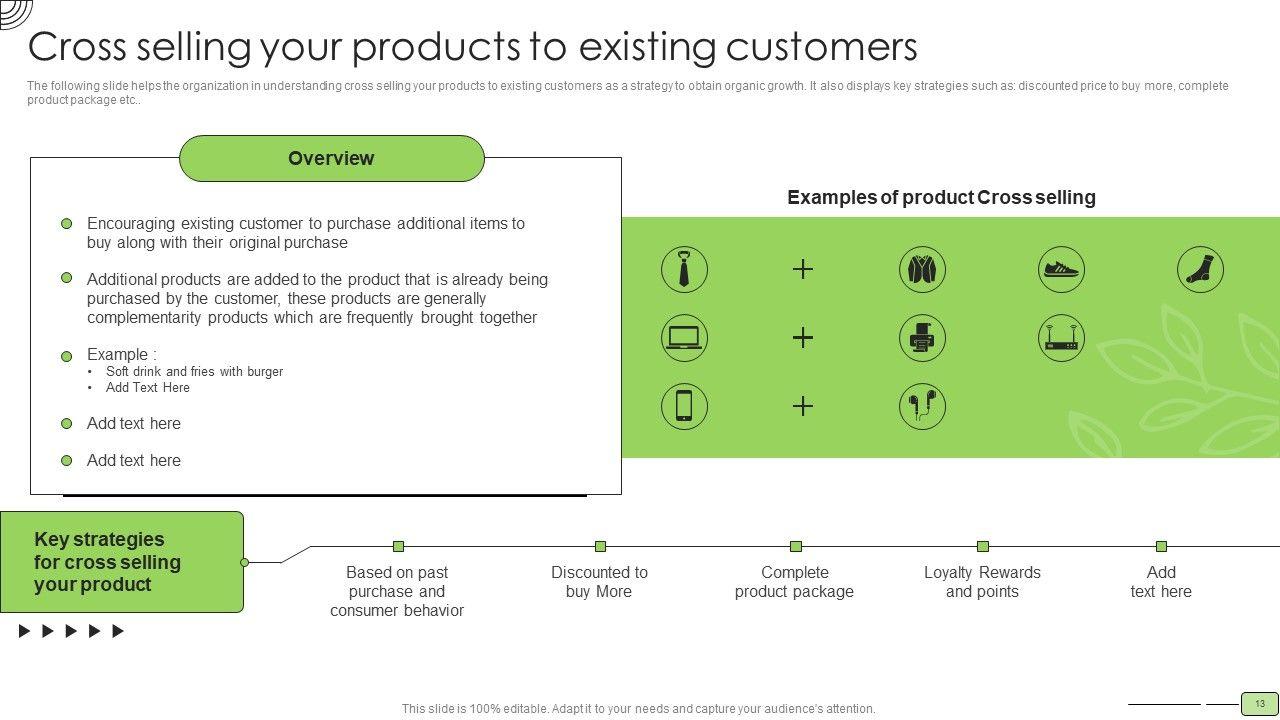 Cross selling your products to existing customers

The following slide helps the organization in understanding cross selling your products to existing customers as a strategy to obtain organic growth. It also displays key strategies such as: discounted price to buy more, complete product package etc..

Overview

Encouraging existing customer to purchase additional items to buy along with their original purchase

Additional products are added to the product that is already being purchased by the customer, these products are generally complementarity products which are frequently brought together

Example :
• Soft drink and fries with burger
• Add Text Here

Add text here

Add text here

Examples of product Cross selling

+

+

+

Key strategies for cross selling your product

Based on past purchase and consumer behavior

Discounted to buy More

Complete product package

Loyalty Rewards and points

Add text here

This slide is 100% editable. Adapt it to your needs and capture your audience's attention.

13